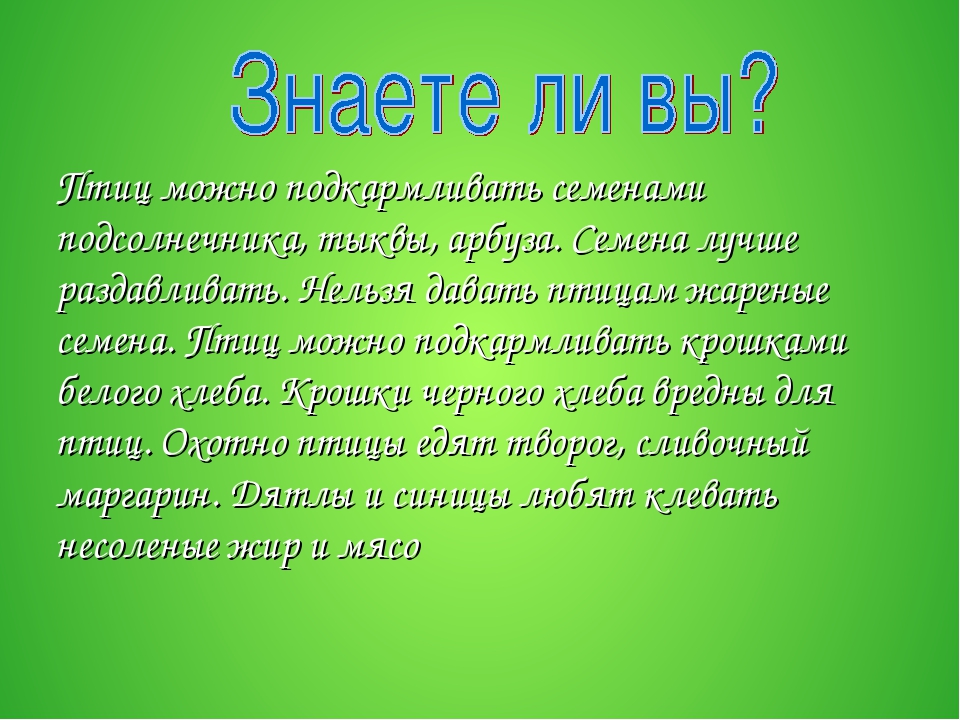 Знаете ли вы?

Птиц можно подкармливать семенами подсолнечника, тыквы, арбуза. Семена лучше раздавливать. Нельзя давать птицам жареные семена. Птиц можно подкармливать крошками белого хлеба. Крошки черного хлеба вредны для птиц. Охотно птицы едят творог, сливочный маргарин. Дятлы и синицы любят клевать несоленые жир и мясо